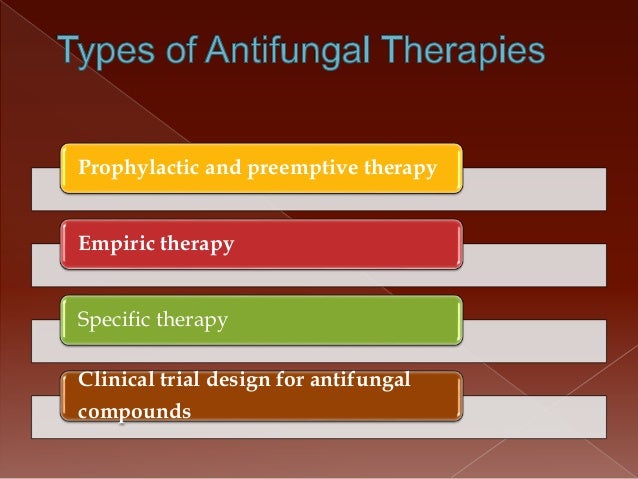 Types of Antifungal Therapies

Prophylactic and preemptive therapy

Empiric therapy

Specific therapy

Clinical trial design for antifungal compounds